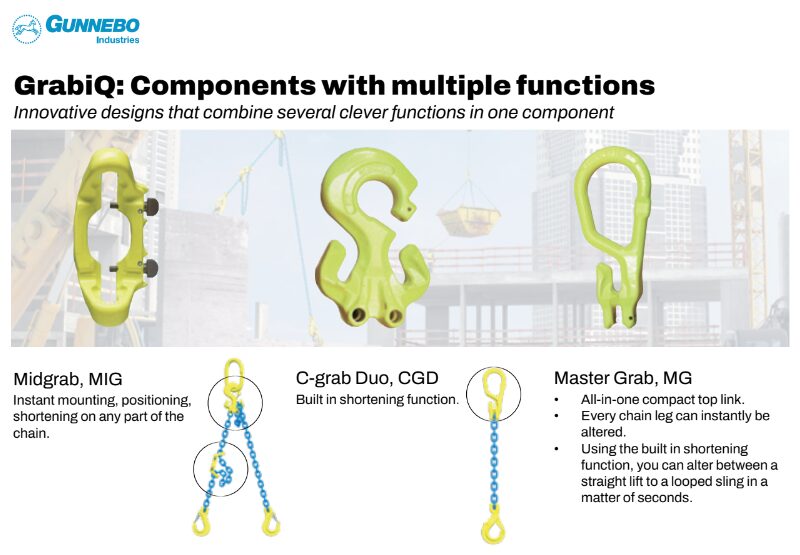 GUNNEBO
Industries

GrabiQ: Components with multiple functions
Innovative designs that combine several clever functions in one component

Midgrab, MIG
Instant mounting, positioning, shortening on any part of the chain.

C-grab Duo, CGD
Built in shortening function.

Master Grab, MG
• All-in-one compact top link.
• Every chain leg can instantly be altered.
• Using the built in shortening function, you can alter between a straight lift to a looped sling in a matter of seconds.